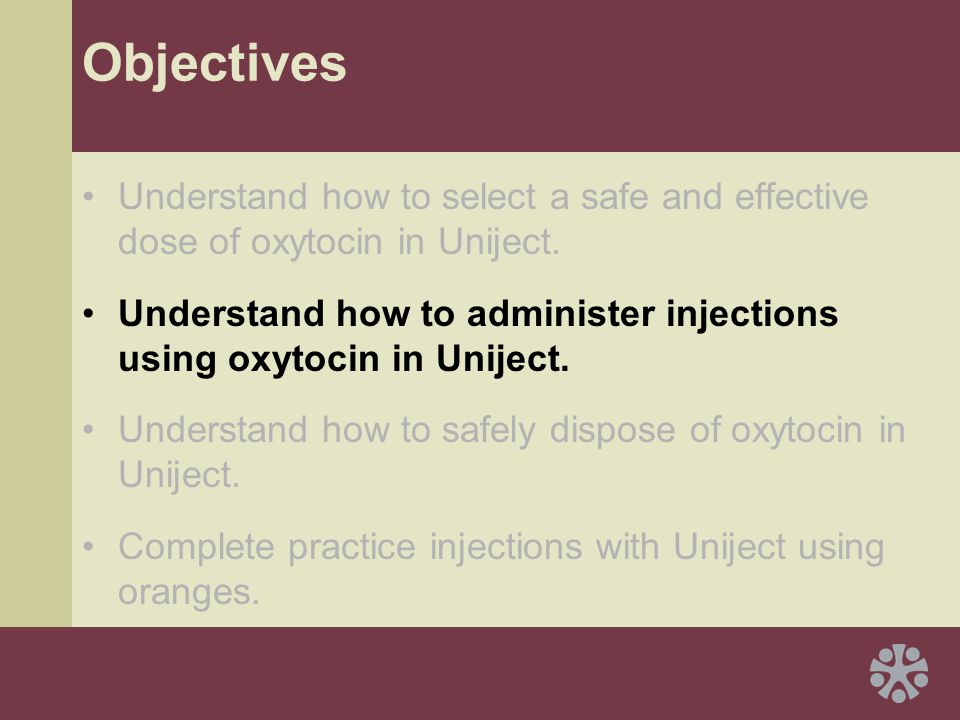 Objectives

• Understand how to select a safe and effective dose of oxytocin in Uniject.

• Understand how to administer injections using oxytocin in Uniject.

• Understand how to safely dispose of oxytocin in Uniject.

• Complete practice injections with Uniject using oranges.